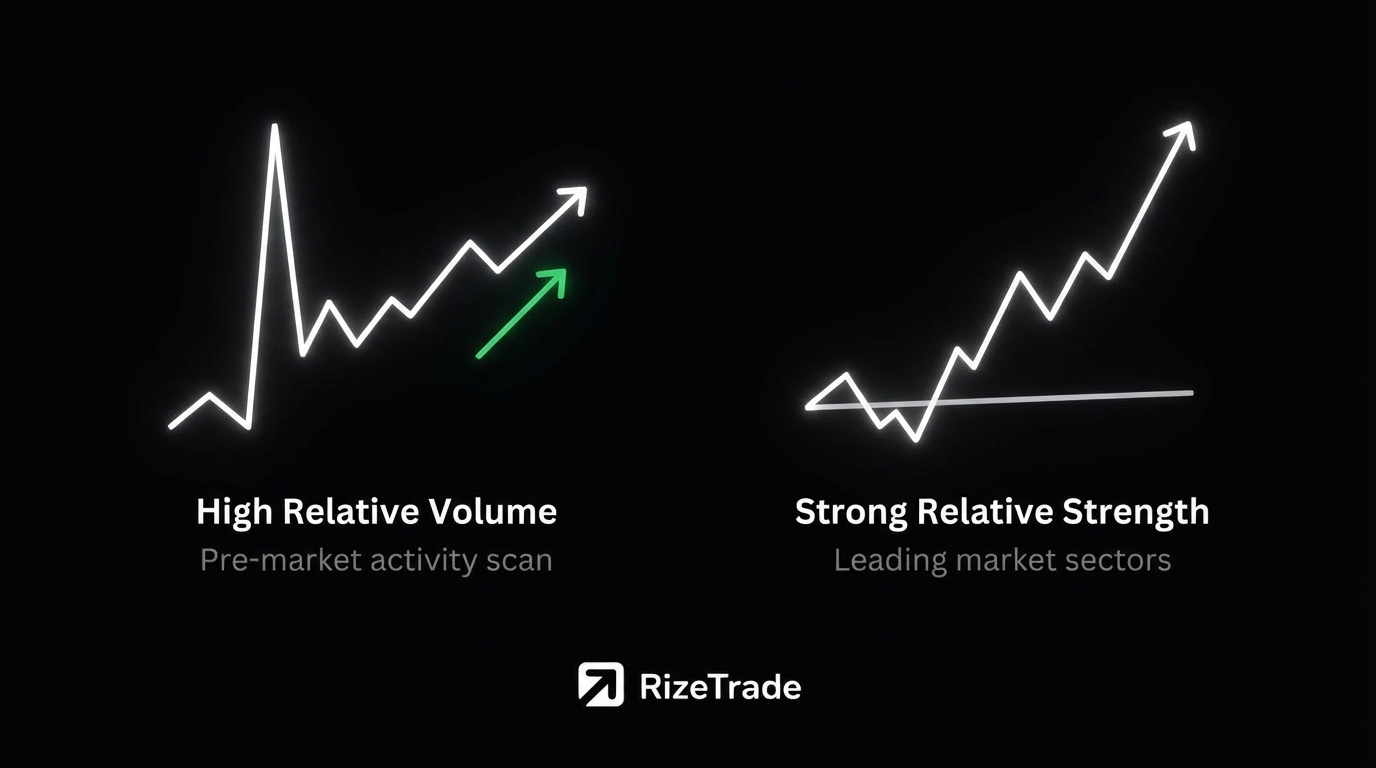 High Relative Volume
Pre-market activity scan

Strong Relative Strength
Leading market sectors

RizeTrade